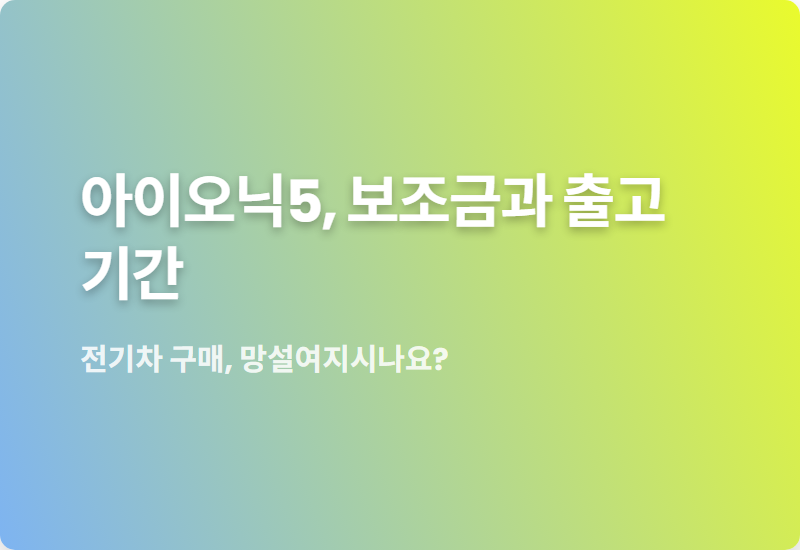 아이오닉5, 보조금과 출고 기간

전기차 구매, 망설여지시나요?